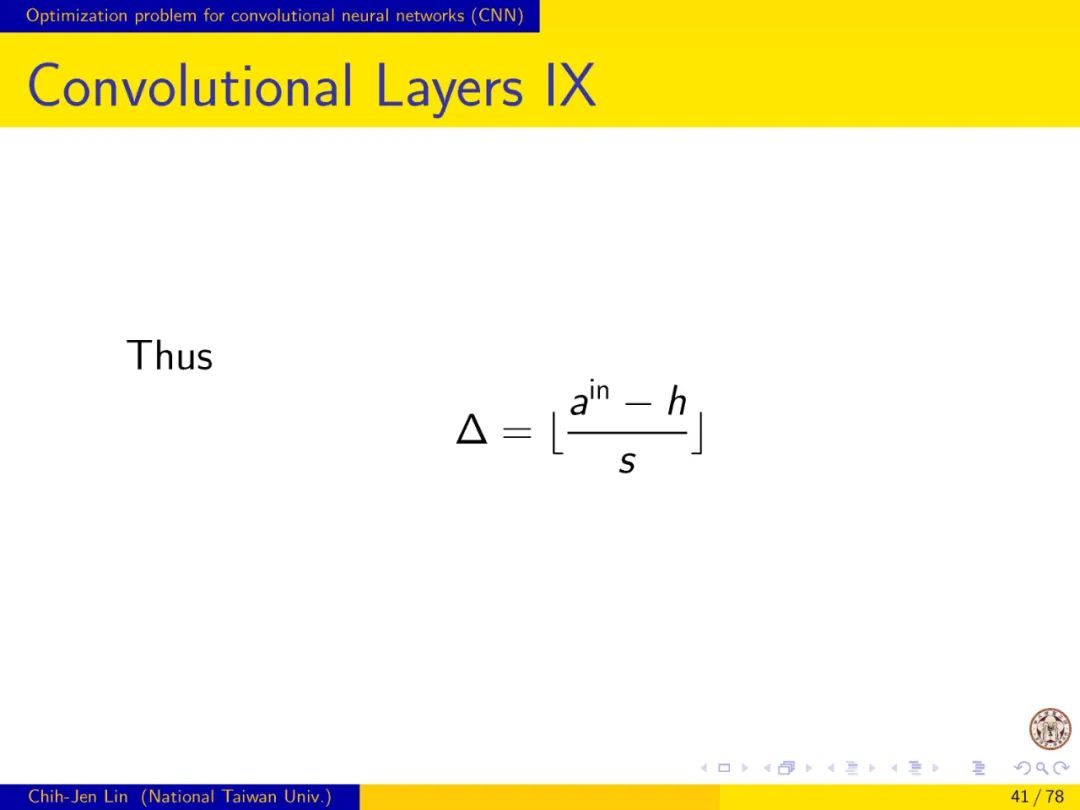 Optimization problem for convolutional neural networks (CNN)

Convolutional Layers IX

Thus

$$\Delta = \lfloor \frac{a^{\text{in}} - h}{s} \rfloor$$

Chih-Jen Lin (National Taiwan Univ.)

41 / 78